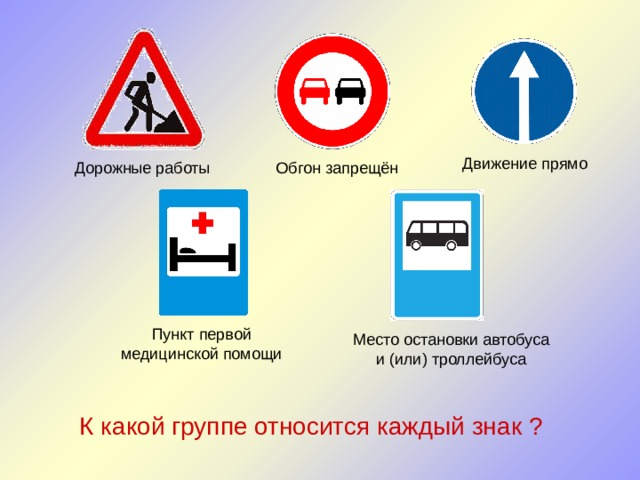 Дорожные работы

Обгон запрещён

Движение прямо

Пункт первой медицинской помощи

Место остановки автобуса и (или) троллейбуса

К какой группе относится каждый знак ?